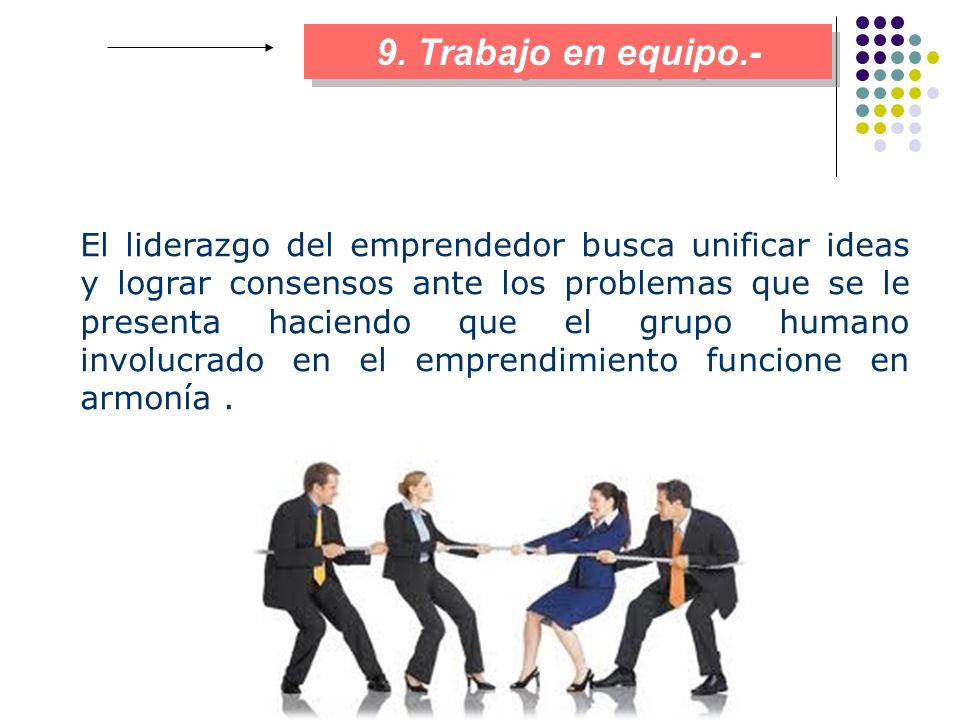 9. Trabajo en equipo.-

El liderazgo del emprendedor busca unificar ideas y lograr consensos ante los problemas que se le presenta haciendo que el grupo humano involucrado en el emprendimiento funcione en armonía .